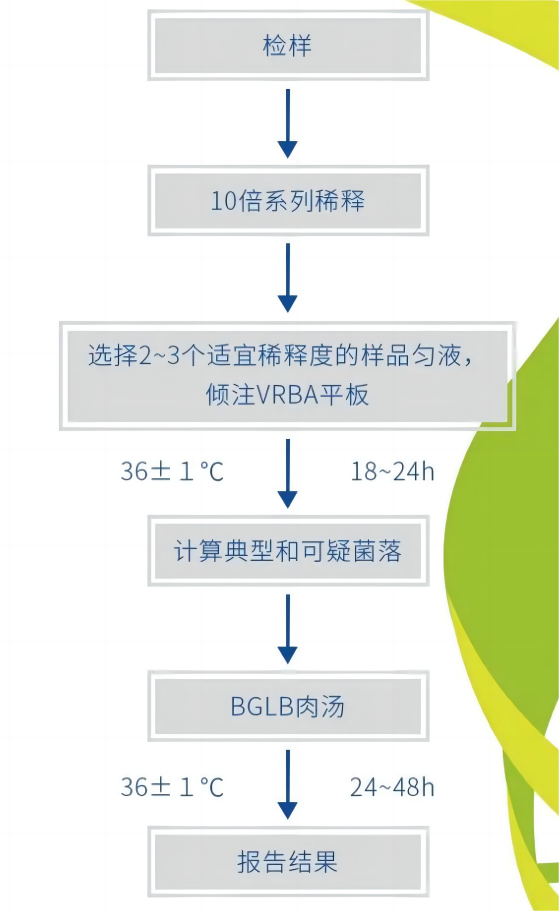 检样

10倍系列稀释

选择2~3个适宜稀释度的样品匀液，倾注VRBA平板

36± 1 °C

18~24h

计算典型和可疑菌落

BGLB肉汤

36± 1 °C

24~48h

报告结果